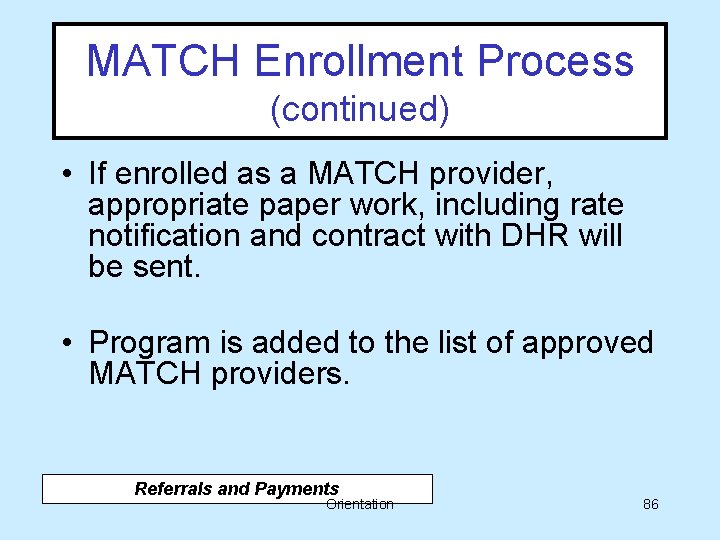 MATCH Enrollment Process
(continued)

• If enrolled as a MATCH provider, appropriate paper work, including rate notification and contract with DHR will be sent.

• Program is added to the list of approved MATCH providers.

Referrals and Payments

Orientation

86